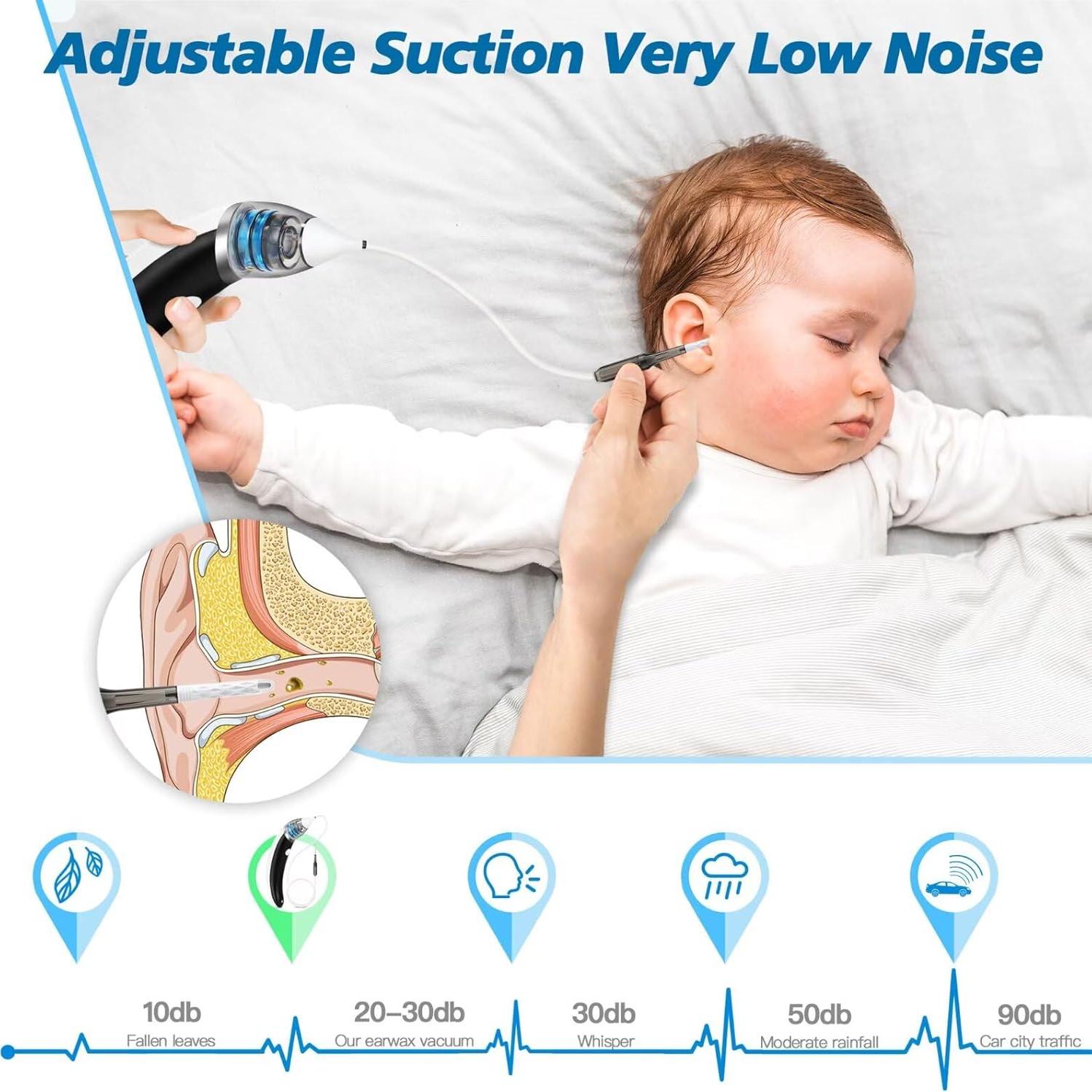 Adjustable Suction Very Low Noise

10db
Fallen leaves

20–30db
Our earwax vacuum

30db
Whisper

50db
Moderate rainfall

90db
Car city traffic